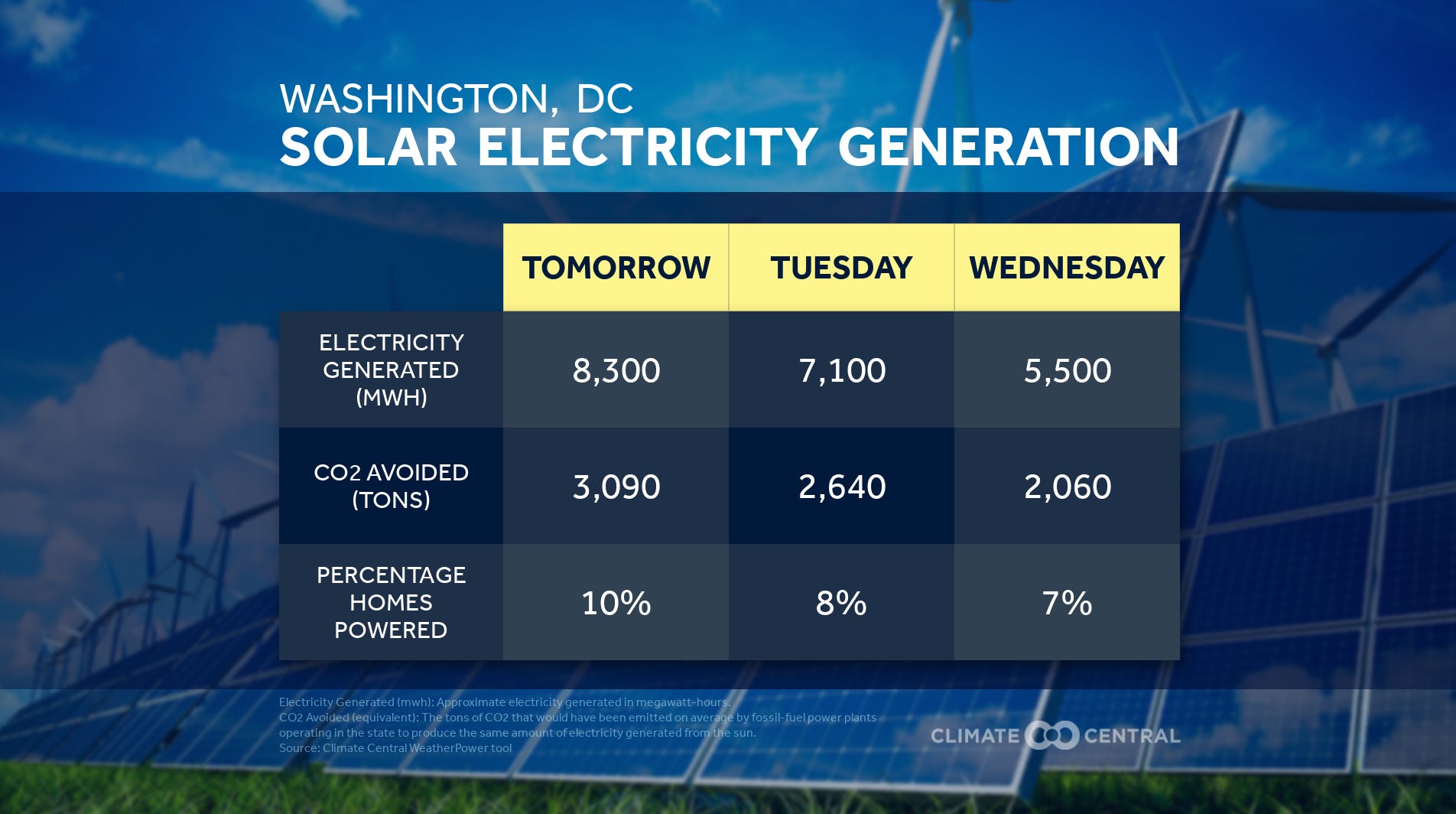 WASHINGTON, DC
SOLAR ELECTRICITY GENERATION

| | TOMORROW | TUESDAY | WEDNESDAY |
|---|---|---|---|
| ELECTRICITY GENERATED (MWH) | 8,300 | 7,100 | 5,500 |
| CO2 AVOIDED (TONS) | 3,090 | 2,640 | 2,060 |
| PERCENTAGE HOMES POWERED | 10% | 8% | 7% |

Electricity Generated (mwh): Approximate electricity generated in megawatt-hours.
CO2 Avoided (equivalent): The tons of CO2 that would have been emitted on average by fossil-fuel power plants operating in the state to produce the same amount of electricity generated from the sun.
Source: Climate Central WeatherPower tool

CLIMATE CENTRAL